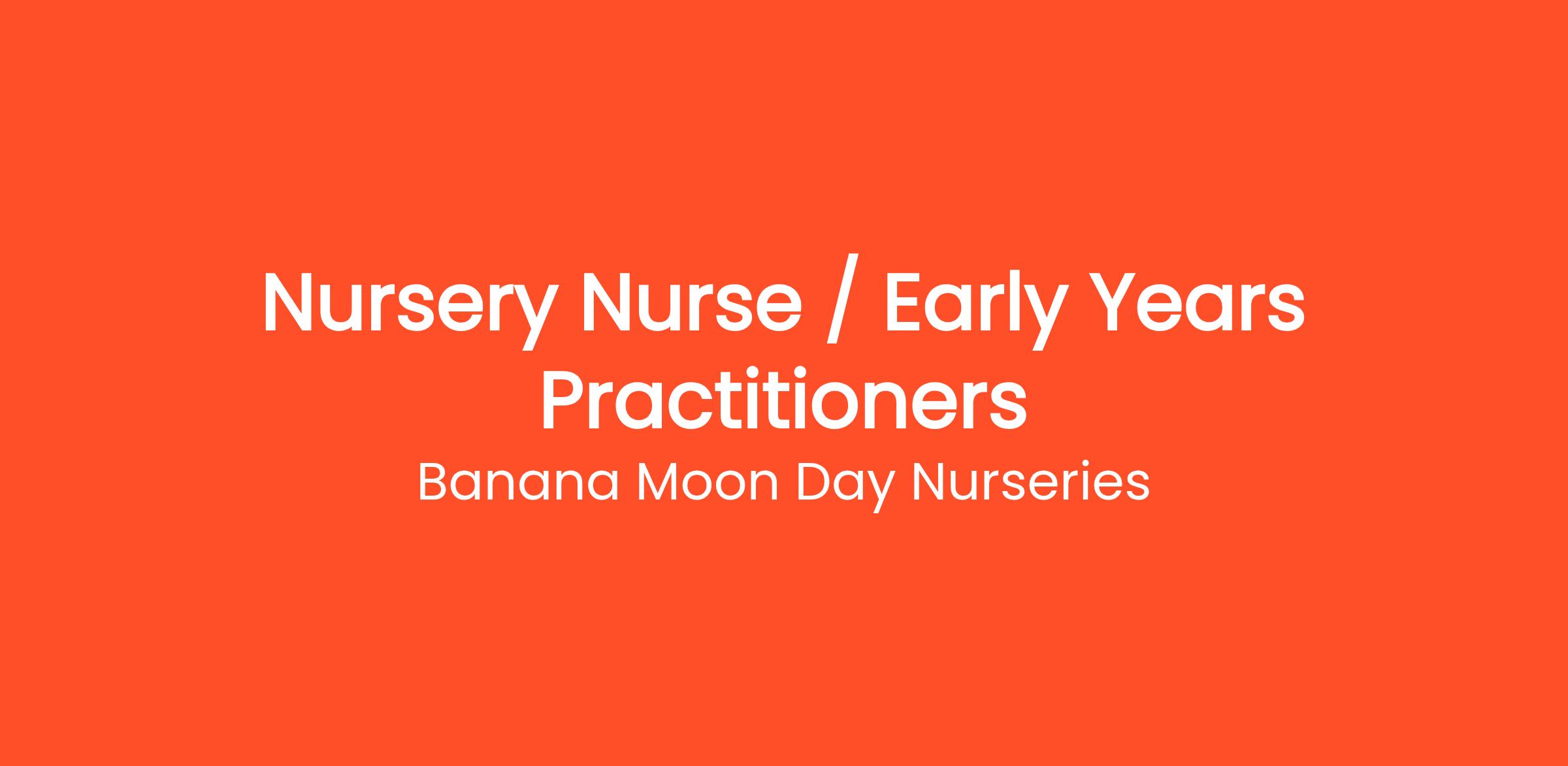 Nursery Nurse / Early Years Practitioners

Banana Moon Day Nurseries